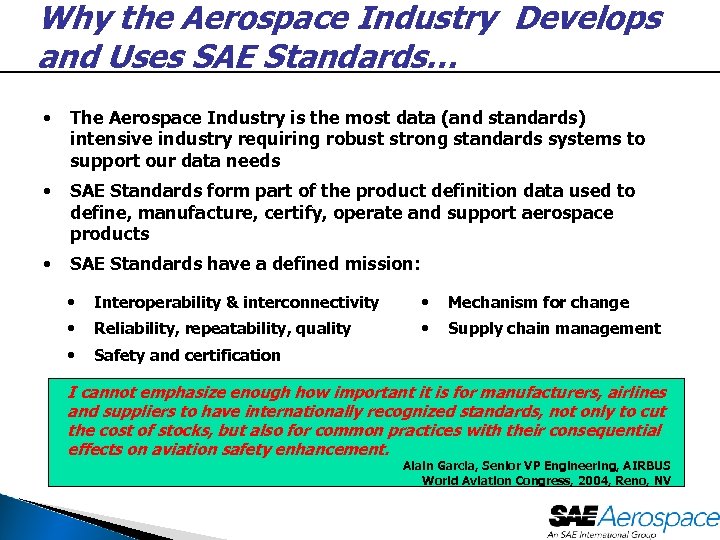 Why the Aerospace Industry Develops and Uses SAE Standards…

• The Aerospace Industry is the most data (and standards) intensive industry requiring robust strong standards systems to support our data needs

• SAE Standards form part of the product definition data used to define, manufacture, certify, operate and support aerospace products

• SAE Standards have a defined mission:

• Interoperability & interconnectivity
• Reliability, repeatability, quality
• Safety and certification

• Mechanism for change
• Supply chain management

I cannot emphasize enough how important it is for manufacturers, airlines and suppliers to have internationally recognized standards, not only to cut the cost of stocks, but also for common practices with their consequential effects on aviation safety enhancement.

Alain Garcia, Senior VP Engineering, AIRBUS
World Aviation Congress, 2004, Reno, NV

SAE Aerospace
An SAE International Group